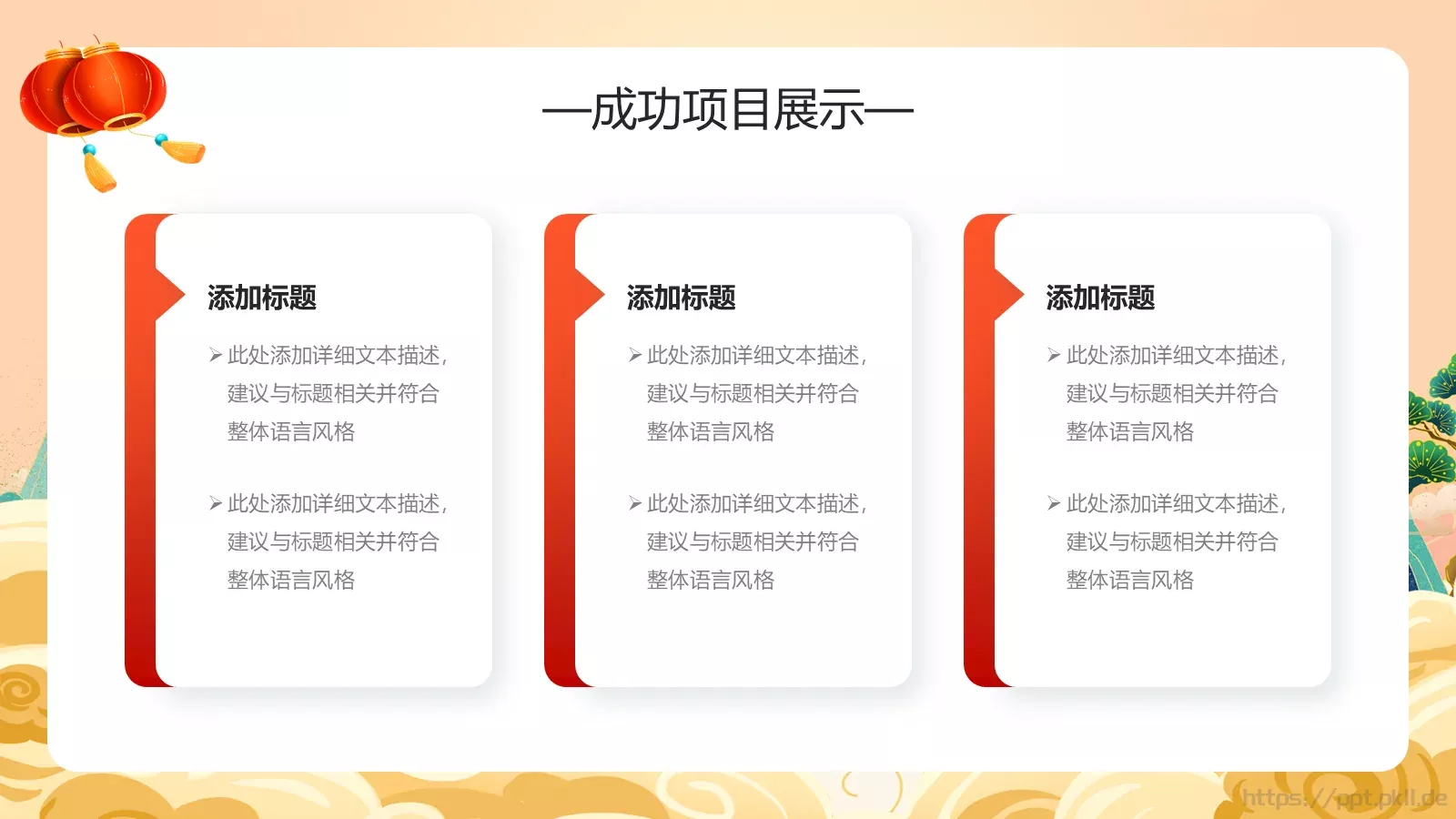 —成功项目展示—

添加标题

➢ 此处添加详细文本描述，建议与标题相关并符合整体语言风格

➢ 此处添加详细文本描述，建议与标题相关并符合整体语言风格

添加标题

➢ 此处添加详细文本描述，建议与标题相关并符合整体语言风格

➢ 此处添加详细文本描述，建议与标题相关并符合整体语言风格

添加标题

➢ 此处添加详细文本描述，建议与标题相关并符合整体语言风格

➢ 此处添加详细文本描述，建议与标题相关并符合整体语言风格

https://ppt.pkll.de